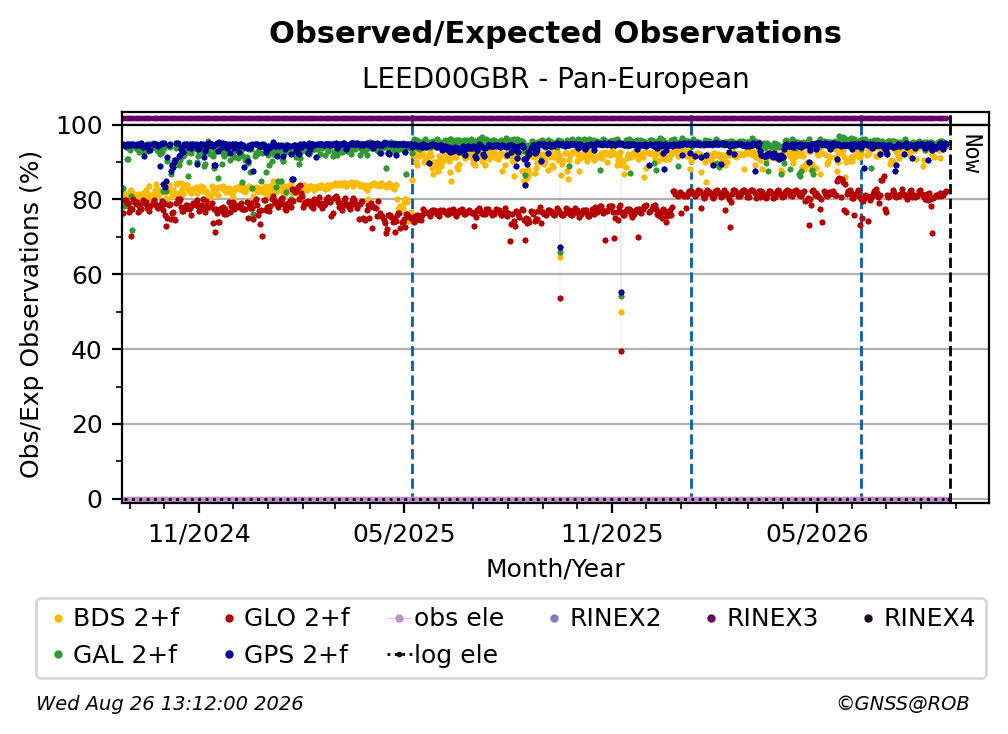 Observed/Expected Observations

LEED00GBR - Pan-European

Obs/Exp Observations (%)

100
80
60
40
20
0

Now

11/2024
05/2025
11/2025
05/2026

Month/Year

BDS 2+f
GLO 2+f
obs ele
RINEX2
RINEX3
RINEX4
GAL 2+f
GPS 2+f
log ele

Wed Aug 26 13:12:00 2026

©GNSS@ROB